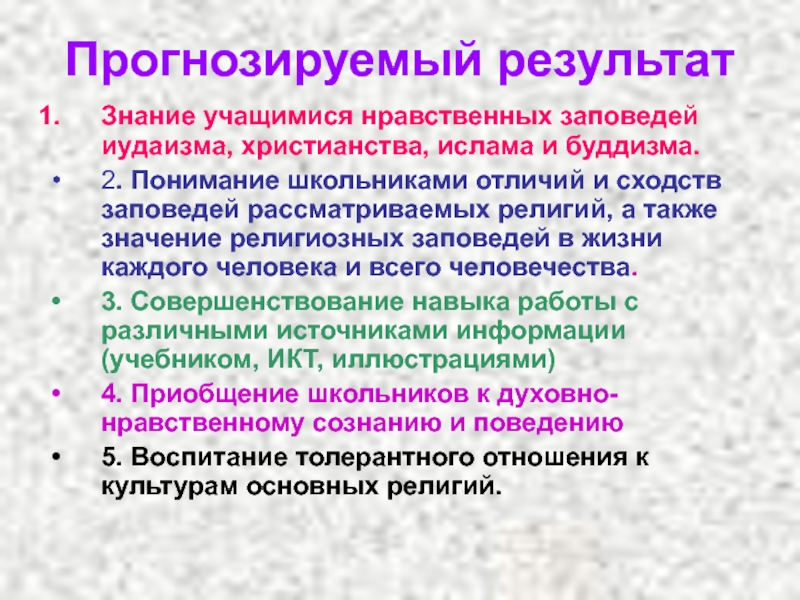 Прогнозируемый результат

1. Знание учащимися нравственных заповедей иудаизма, христианства, ислама и буддизма.

• 2. Понимание школьниками отличий и сходств заповедей рассматриваемых религий, а также значение религиозных заповедей в жизни каждого человека и всего человечества.

• 3. Совершенствование навыка работы с различными источниками информации (учебником, ИКТ, иллюстрациями)

• 4. Приобщение школьников к духовно-нравственному сознанию и поведению

• 5. Воспитание толерантного отношения к культурам основных религий.